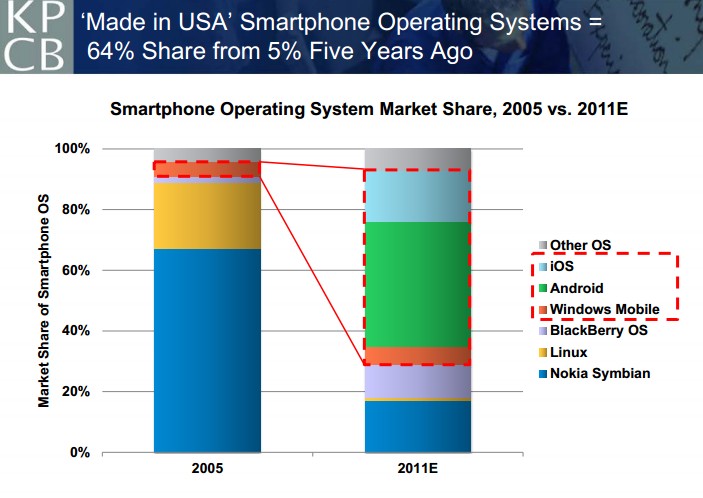 KP
CB

‘Made in USA’ Smartphone Operating Systems = 64% Share from 5% Five Years Ago

Smartphone Operating System Market Share, 2005 vs. 2011E

Market Share of Smartphone OS

100%
80%
60%
40%
20%
0%

2005
2011E

Other OS
iOS
Android
Windows Mobile
BlackBerry OS
Linux
Nokia Symbian